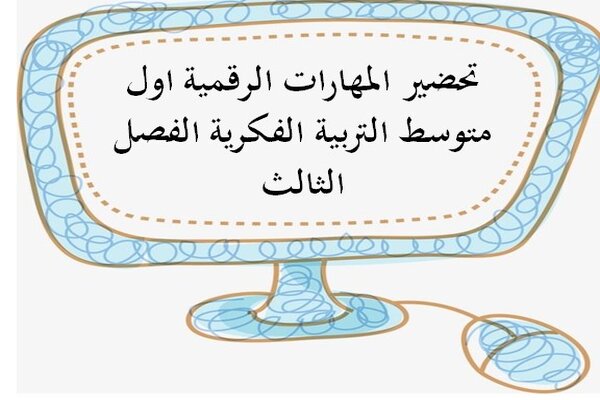 تحضير المهارات الرقمية اول متوسط التربية الفكرية الفصل الثالث